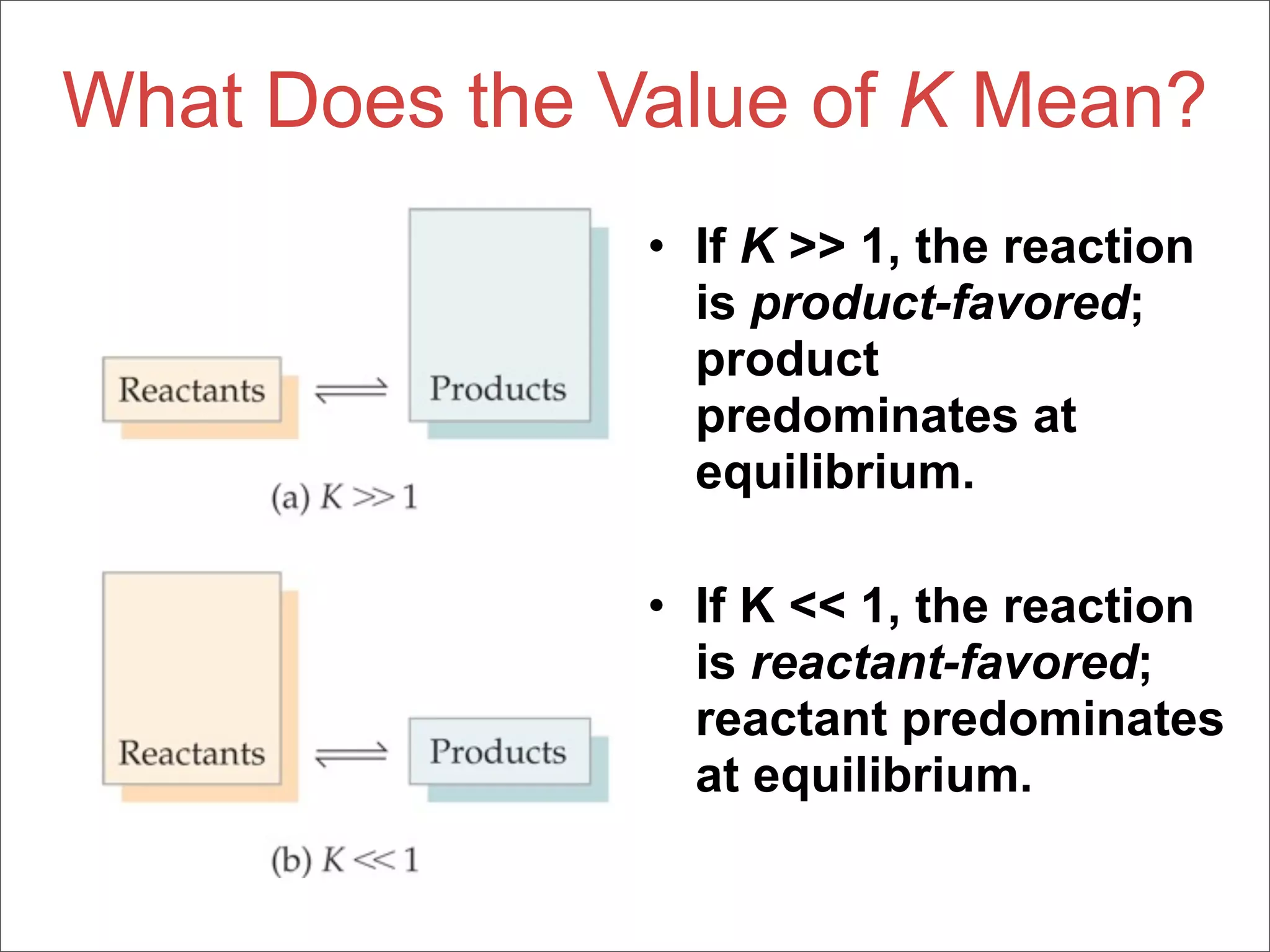 What Does the Value of K Mean?

Reactants $\rightleftharpoons$ Products

(a) $K \gg 1$

Reactants $\rightleftharpoons$ Products

(b) $K \ll 1$

• If K >> 1, the reaction is product-favored; product predominates at equilibrium.

• If K << 1, the reaction is reactant-favored; reactant predominates at equilibrium.